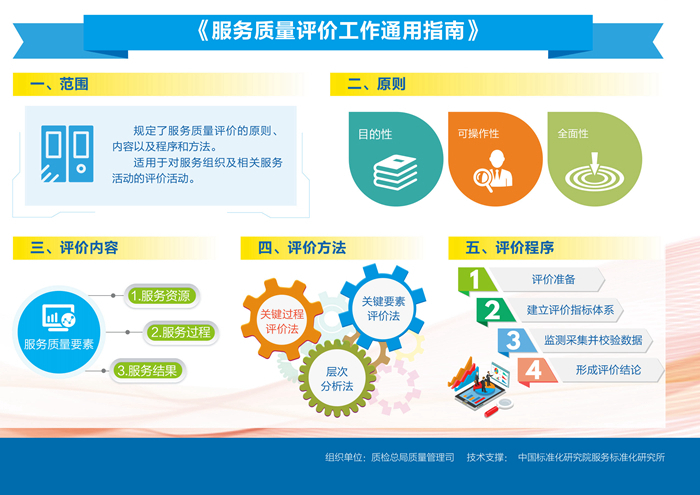 《服务质量评价工作通用指南》

一、范围

规定了服务质量评价的原则、内容以及程序和方法。

适用于对服务组织及相关服务活动的评价活动。

二、原则

目的性

可操作性

全面性

三、评价内容

服务质量要素

1.服务资源

2.服务过程

3.服务结果

四、评价方法

关键过程评价法

关键要素评价法

层次分析法

五、评价程序

1 评价准备

2 建立评价指标体系

3 监测采集并校验数据

4 形成评价结论

组织单位：质检总局质量管理司　技术支撑：中国标准化研究院服务标准化研究所